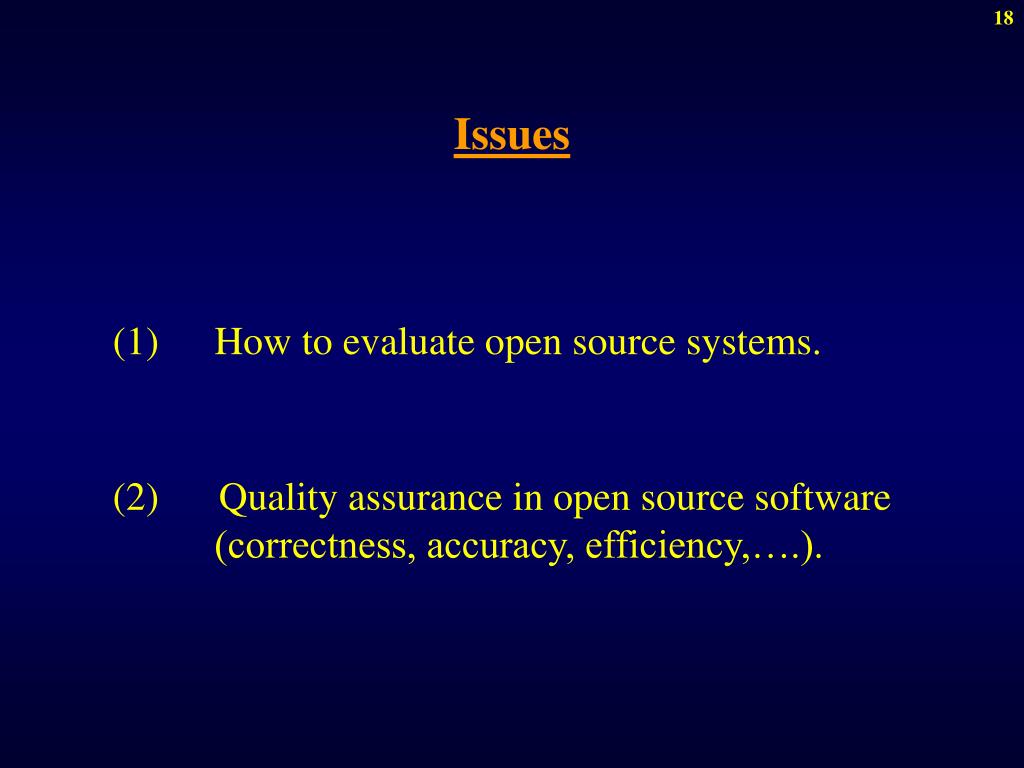 18

Issues

(1) How to evaluate open source systems.

(2) Quality assurance in open source software (correctness, accuracy, efficiency,….).